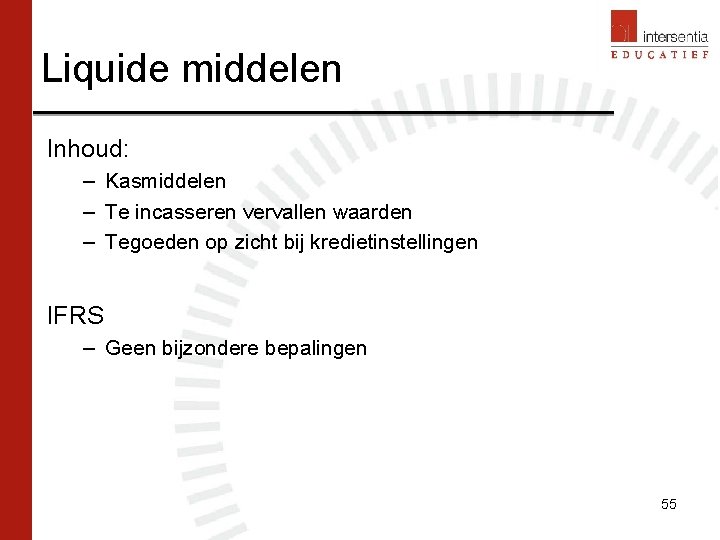 intersentia
EDUCATIEF

Liquide middelen

Inhoud:
– Kasmiddelen
– Te incasseren vervallen waarden
– Tegoeden op zicht bij kredietinstellingen

IFRS
– Geen bijzondere bepalingen

55